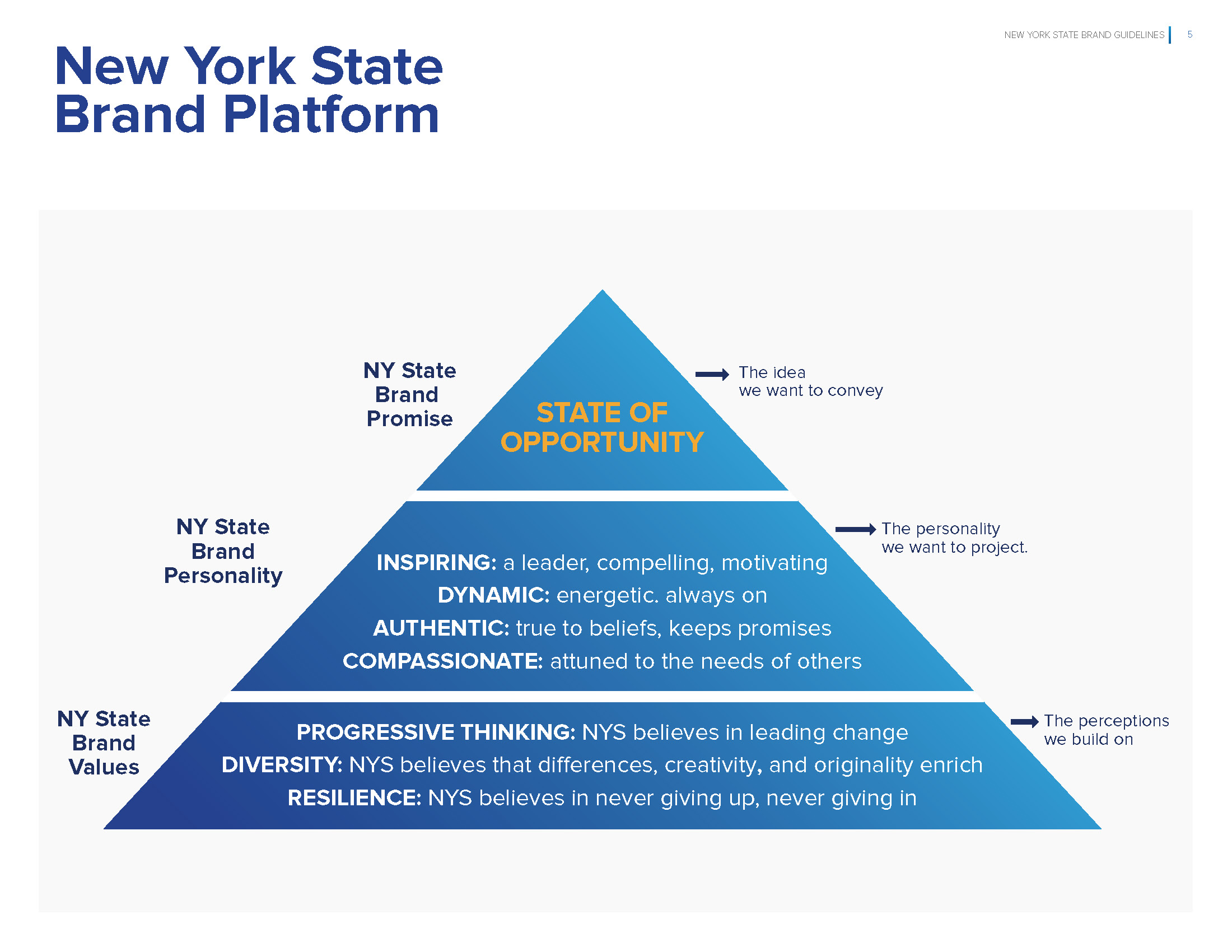 NEW YORK STATE BRAND GUIDELINES | 5

New York State Brand Platform

NY State Brand Promise

STATE OF OPPORTUNITY

The idea we want to convey

NY State Brand Personality

INSPIRING: a leader, compelling, motivating
DYNAMIC: energetic. always on
AUTHENTIC: true to beliefs, keeps promises
COMPASSIONATE: attuned to the needs of others

The personality we want to project.

NY State Brand Values

PROGRESSIVE THINKING: NYS believes in leading change
DIVERSITY: NYS believes that differences, creativity, and originality enrich
RESILIENCE: NYS believes in never giving up, never giving in

The perceptions we build on